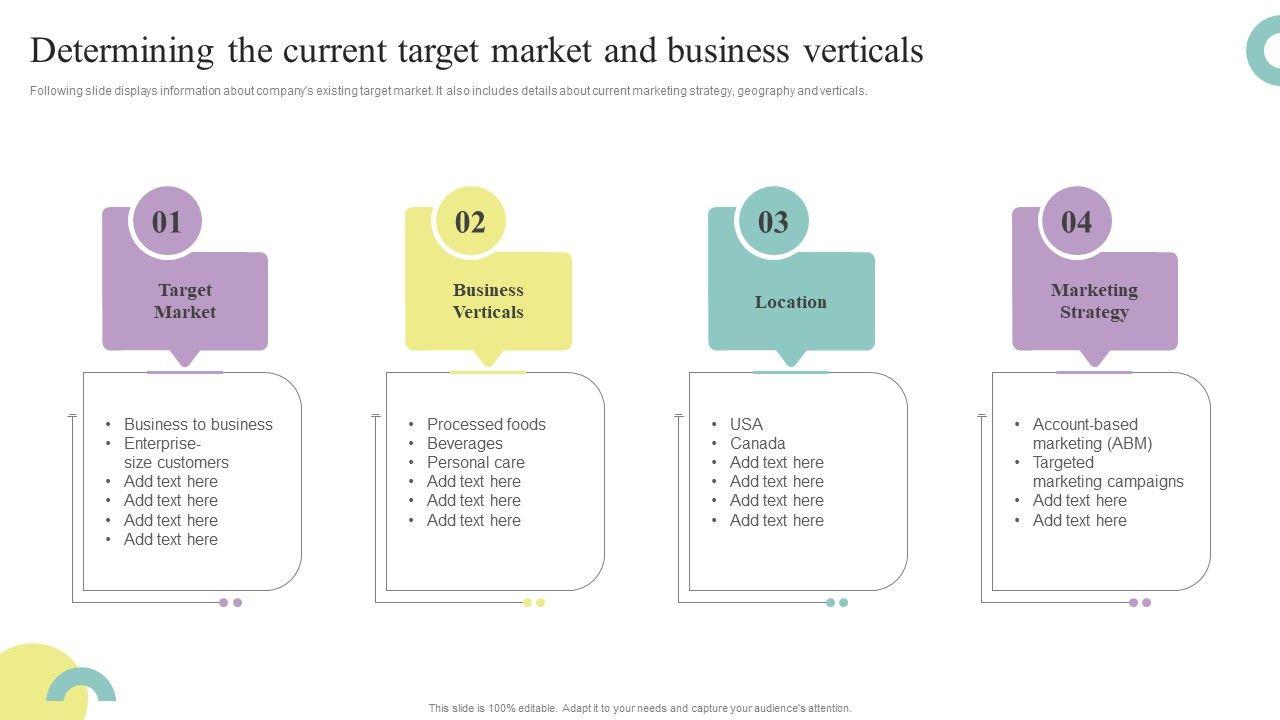 Determining the current target market and business verticals

Following slide displays information about company's existing target market. It also includes details about current marketing strategy, geography and verticals.

01

Target Market

- Business to business
- Enterprise-size customers
- Add text here
- Add text here
- Add text here
- Add text here

02

Business Verticals

- Processed foods
- Beverages
- Personal care
- Add text here
- Add text here
- Add text here

03

Location

- USA
- Canada
- Add text here
- Add text here
- Add text here
- Add text here

04

Marketing Strategy

- Account-based marketing (ABM)
- Targeted marketing campaigns
- Add text here
- Add text here

This slide is 100% editable. Adapt it to your needs and capture your audience's attention.